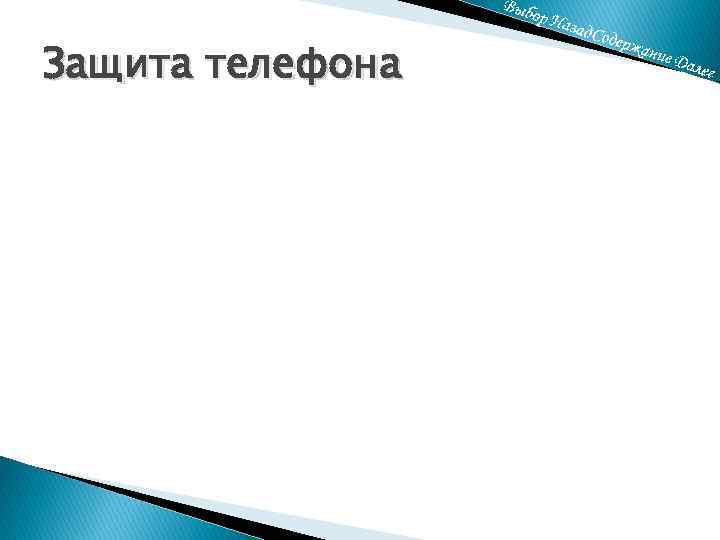 Выбор НазадСодержание Далее

Защита телефона